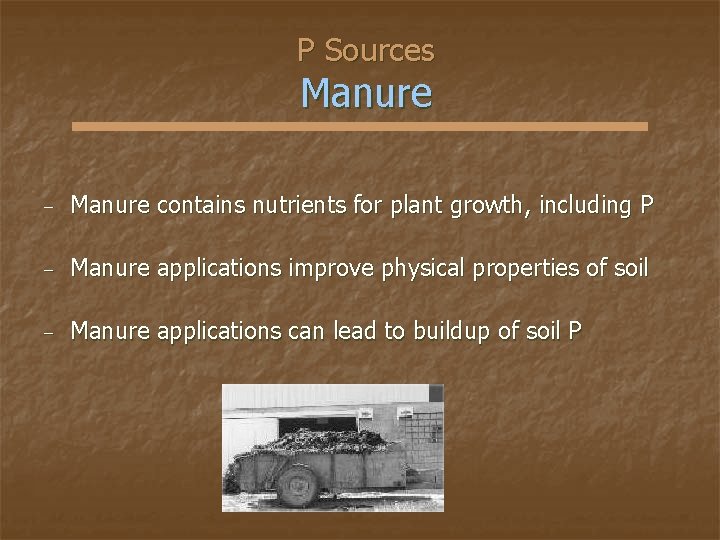 P Sources
Manure

– Manure contains nutrients for plant growth, including P

– Manure applications improve physical properties of soil

– Manure applications can lead to buildup of soil P